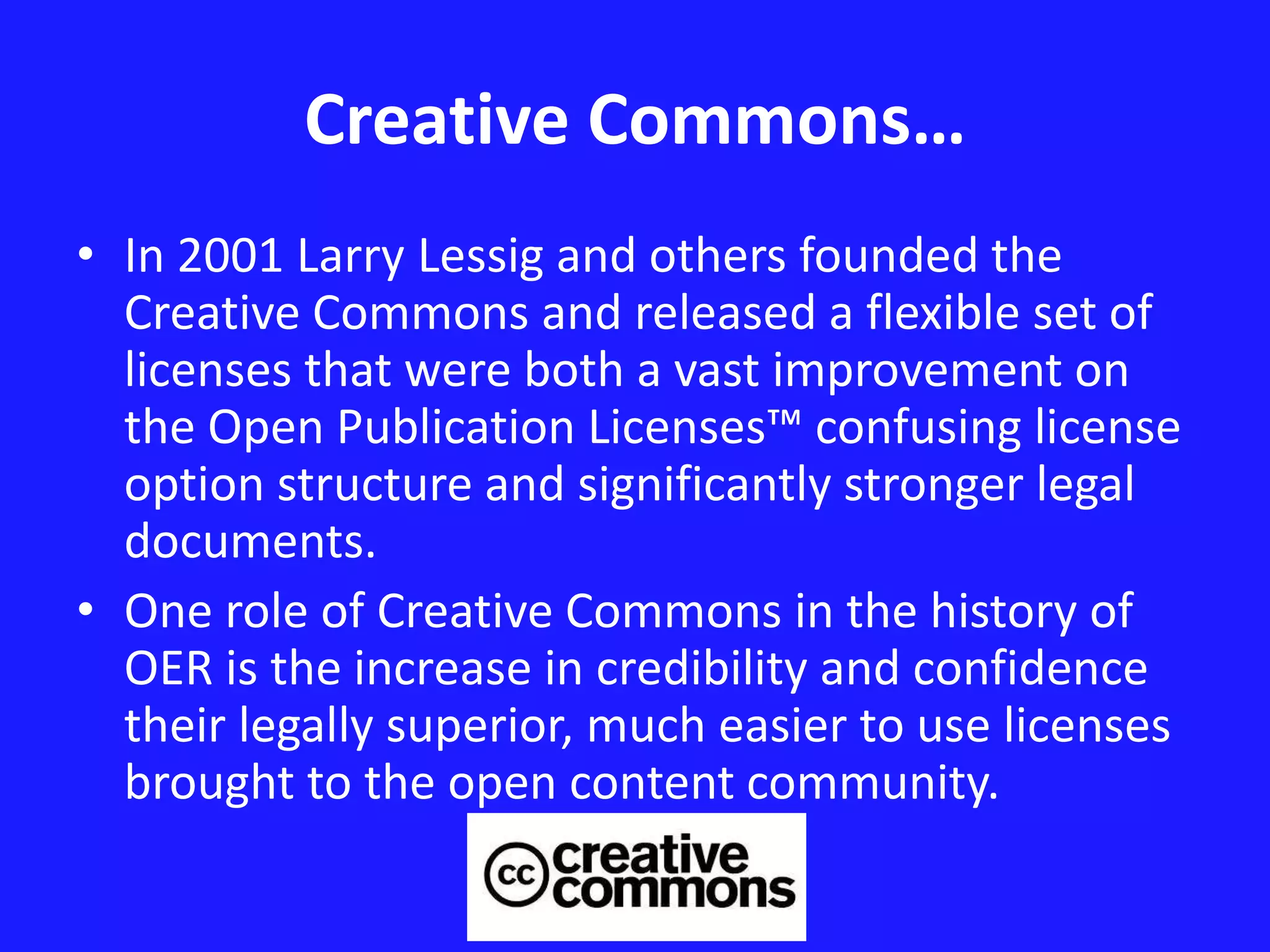 Creative Commons…

• In 2001 Larry Lessig and others founded the Creative Commons and released a flexible set of licenses that were both a vast improvement on the Open Publication Licenses™ confusing license option structure and significantly stronger legal documents.

• One role of Creative Commons in the history of OER is the increase in credibility and confidence their legally superior, much easier to use licenses brought to the open content community.

cc creative commons